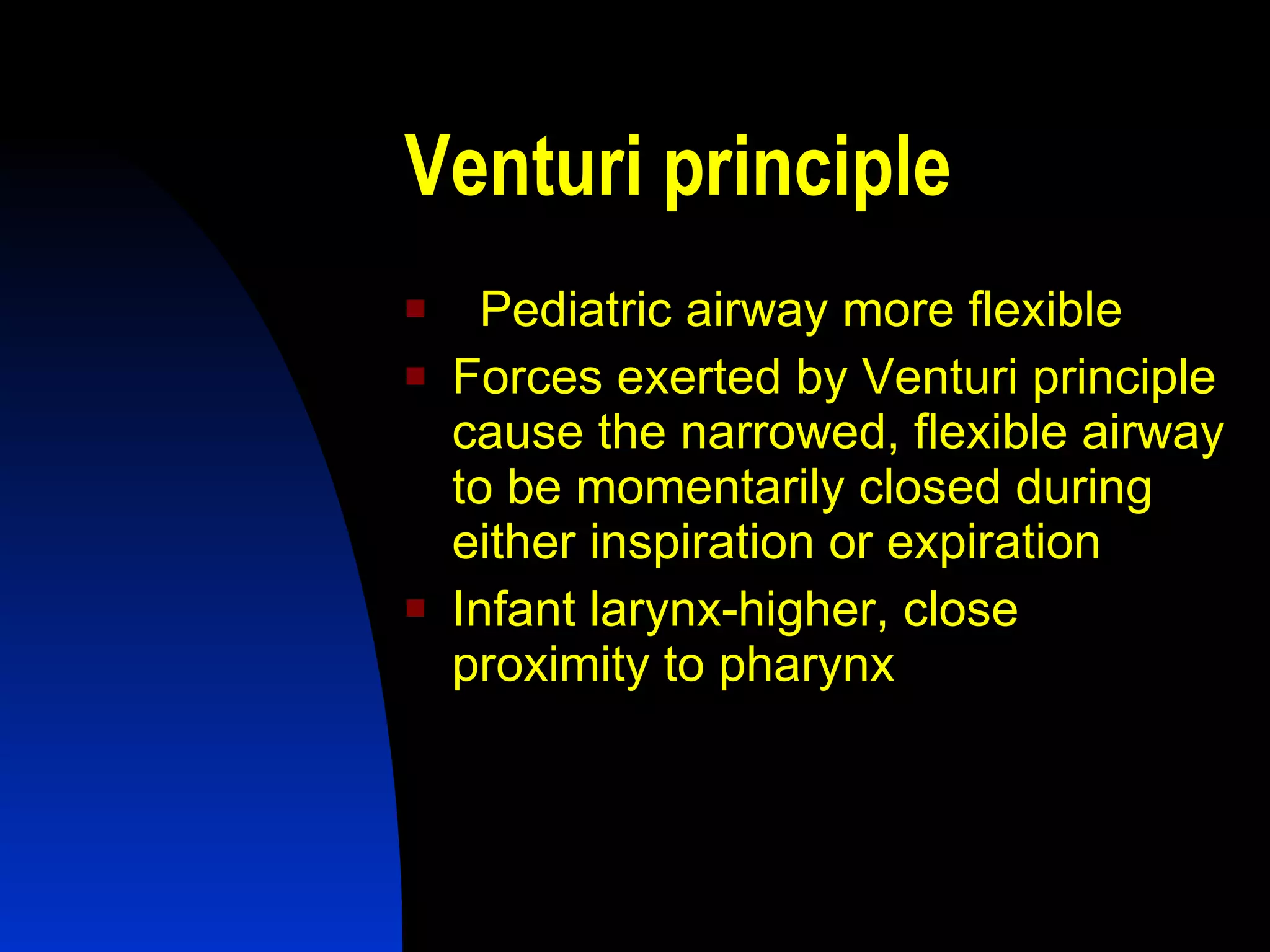 Venturi principle

- Pediatric airway more flexible
- Forces exerted by Venturi principle cause the narrowed, flexible airway to be momentarily closed during either inspiration or expiration
- Infant larynx-higher, close proximity to pharynx